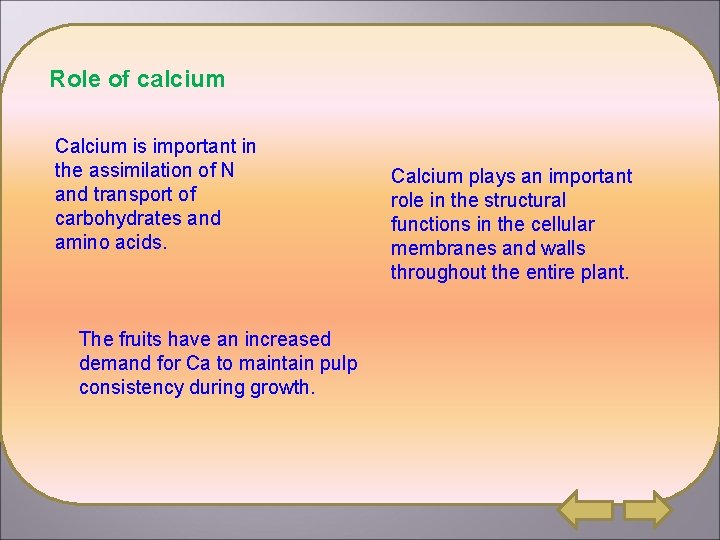 Role of calcium

Calcium is important in the assimilation of N and transport of carbohydrates and amino acids.

Calcium plays an important role in the structural functions in the cellular membranes and walls throughout the entire plant.

The fruits have an increased demand for Ca to maintain pulp consistency during growth.